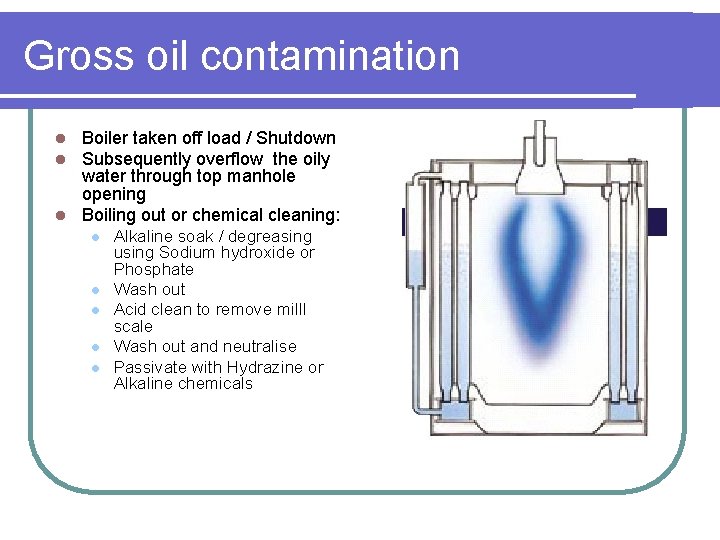 Gross oil contamination

- Boiler taken off load / Shutdown
- Subsequently overflow the oily water through top manhole opening
- Boiling out or chemical cleaning:
  - Alkaline soak / degreasing using Sodium hydroxide or Phosphate
  - Wash out
  - Acid clean to remove milll scale
  - Wash out and neutralise
  - Passivate with Hydrazine or Alkaline chemicals